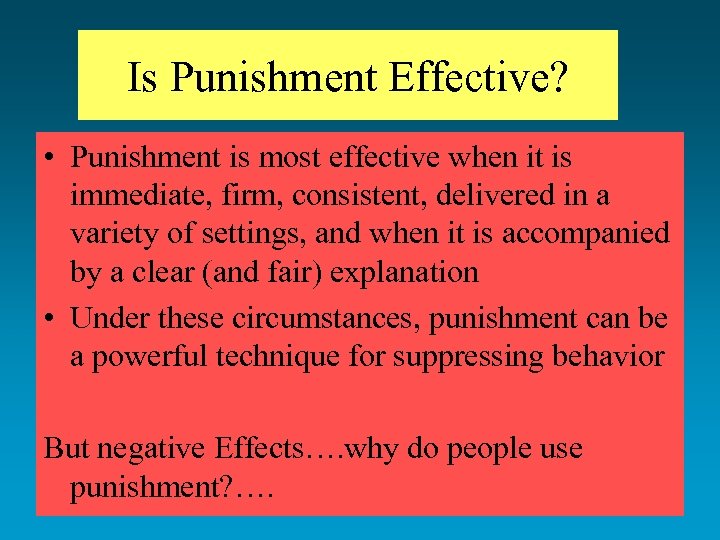 Is Punishment Effective?

• Punishment is most effective when it is immediate, firm, consistent, delivered in a variety of settings, and when it is accompanied by a clear (and fair) explanation

• Under these circumstances, punishment can be a powerful technique for suppressing behavior

But negative Effects….why do people use punishment?….